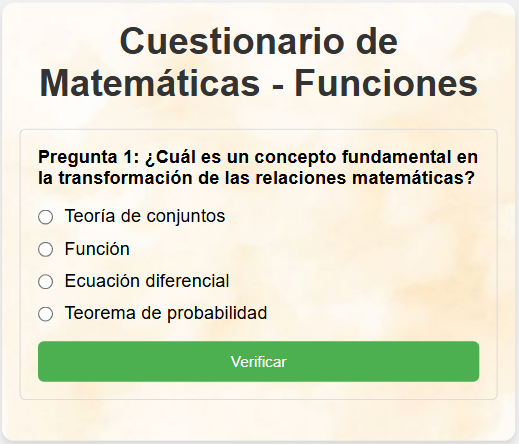 Cuestionario de Matemáticas - Funciones

Pregunta 1: ¿Cuál es un concepto fundamental en la transformación de las relaciones matemáticas?

Teoría de conjuntos

Función

Ecuación diferencial

Teorema de probabilidad

Verificar